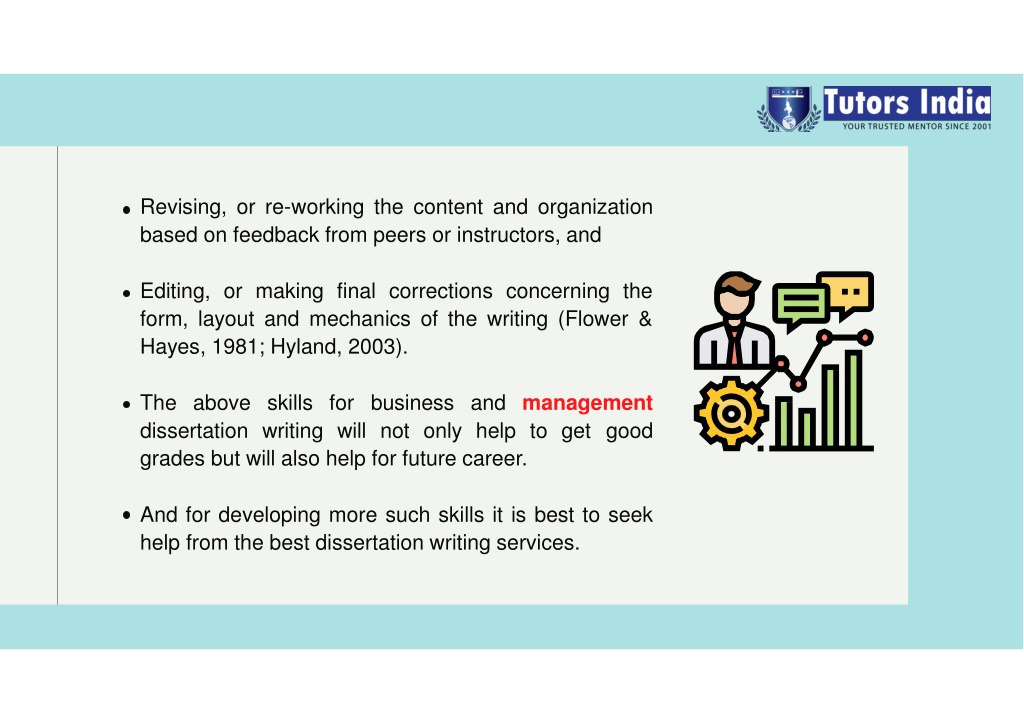 Tutors India
YOUR TRUSTED MENTOR SINCE 2001

• Revising, or re-working the content and organization based on feedback from peers or instructors, and

• Editing, or making final corrections concerning the form, layout and mechanics of the writing (Flower & Hayes, 1981; Hyland, 2003).

• The above skills for business and management dissertation writing will not only help to get good grades but will also help for future career.

• And for developing more such skills it is best to seek help from the best dissertation writing services.